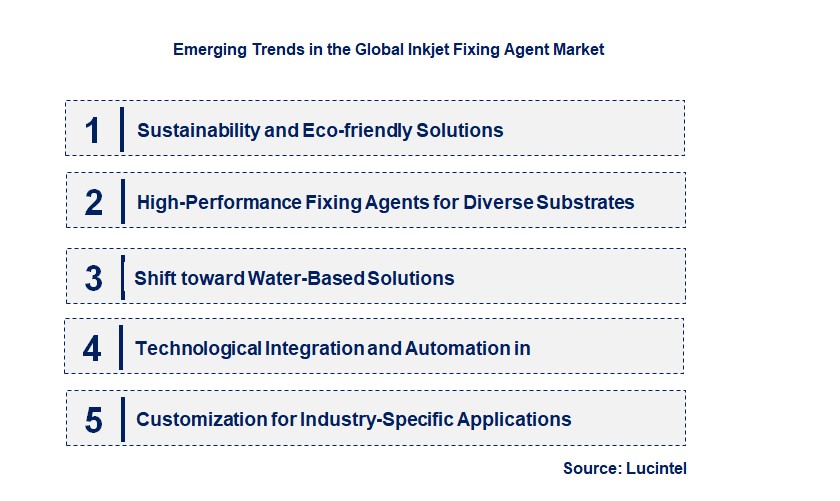 Emerging Trends in the Global Inkjet Fixing Agent Market

1 Sustainability and Eco-friendly Solutions

2 High-Performance Fixing Agents for Diverse Substrates

3 Shift toward Water-Based Solutions

4 Technological Integration and Automation in

5 Customization for Industry-Specific Applications

Source: Lucintel